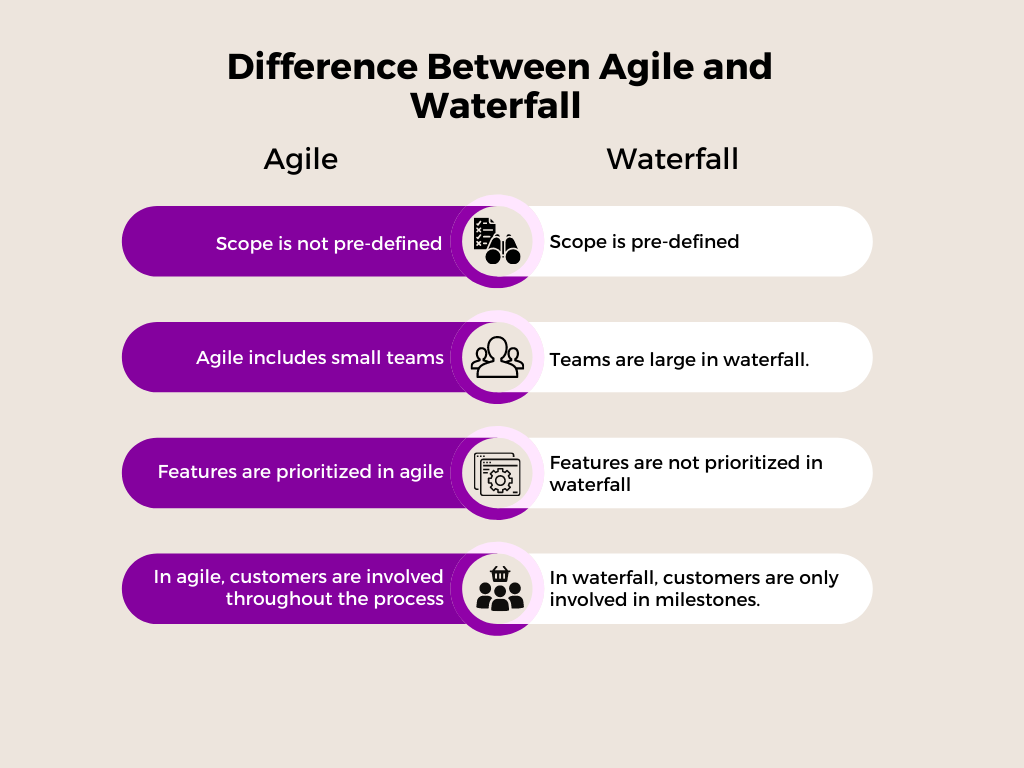 Difference Between Agile and Waterfall

| Agile | Waterfall |
|---|---|
| Scope is not pre-defined | Scope is pre-defined |
| Agile includes small teams | Teams are large in waterfall. |
| Features are prioritized in agile | Features are not prioritized in waterfall |
| In agile, customers are involved throughout the process | In waterfall, customers are only involved in milestones. |